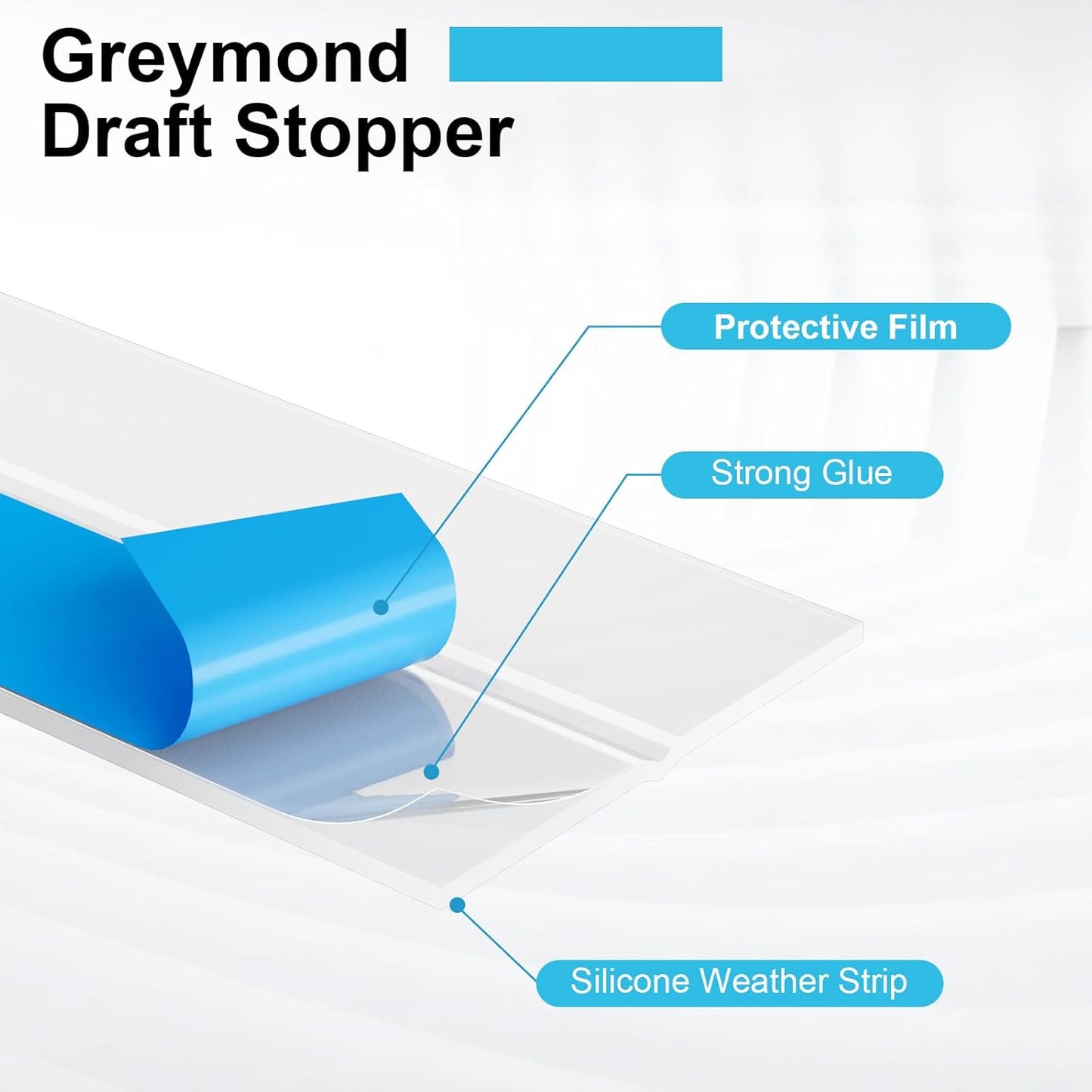 Greymond
Draft Stopper

Protective Film

Strong Glue

Silicone Weather Strip